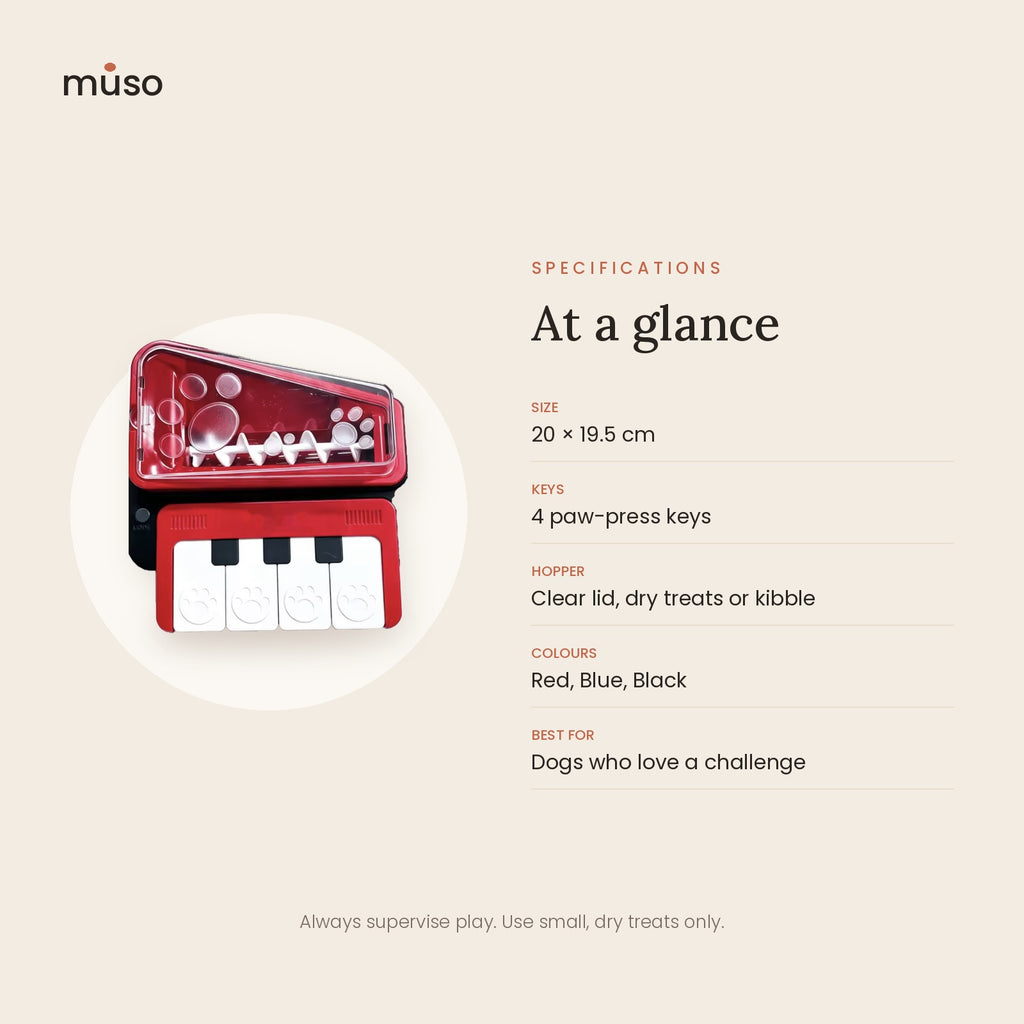 muso

SPECIFICATIONS

At a glance

SIZE
20 × 19.5 cm

KEYS
4 paw-press keys

HOPPER
Clear lid, dry treats or kibble

COLOURS
Red, Blue, Black

BEST FOR
Dogs who love a challenge

Always supervise play. Use small, dry treats only.